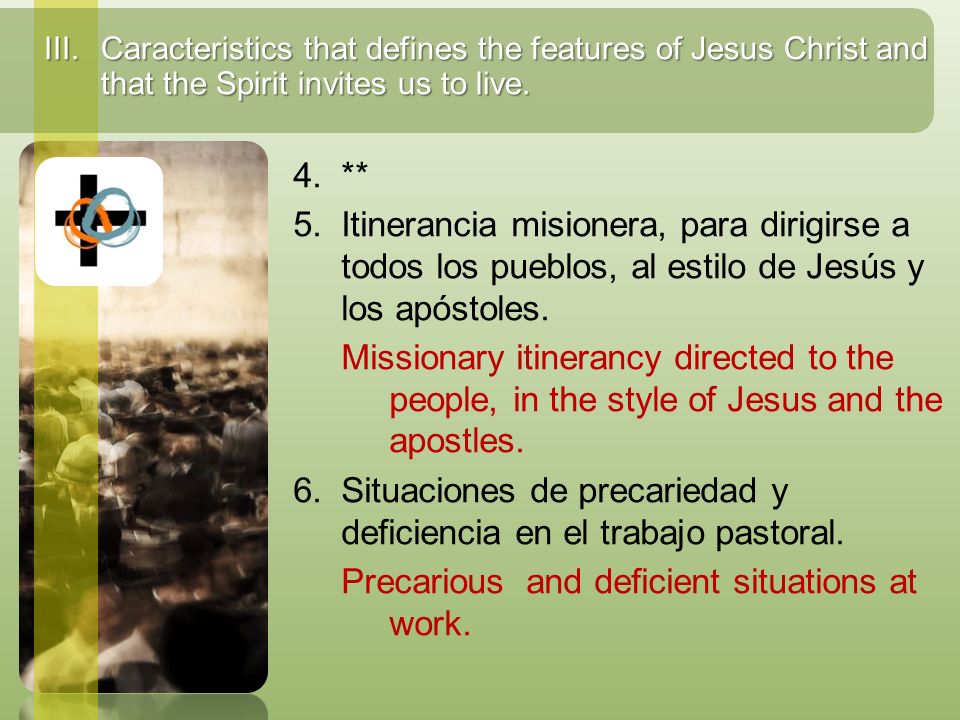 III. Caracteristics that defines the features of Jesus Christ and that the Spirit invites us to live.

4. **

5. Itinerancia misionera, para dirigirse a todos los pueblos, al estilo de Jesús y los apóstoles.

Missionary itinerancy directed to the people, in the style of Jesus and the apostles.

6. Situaciones de precariedad y deficiencia en el trabajo pastoral.

Precarious and deficient situations at work.